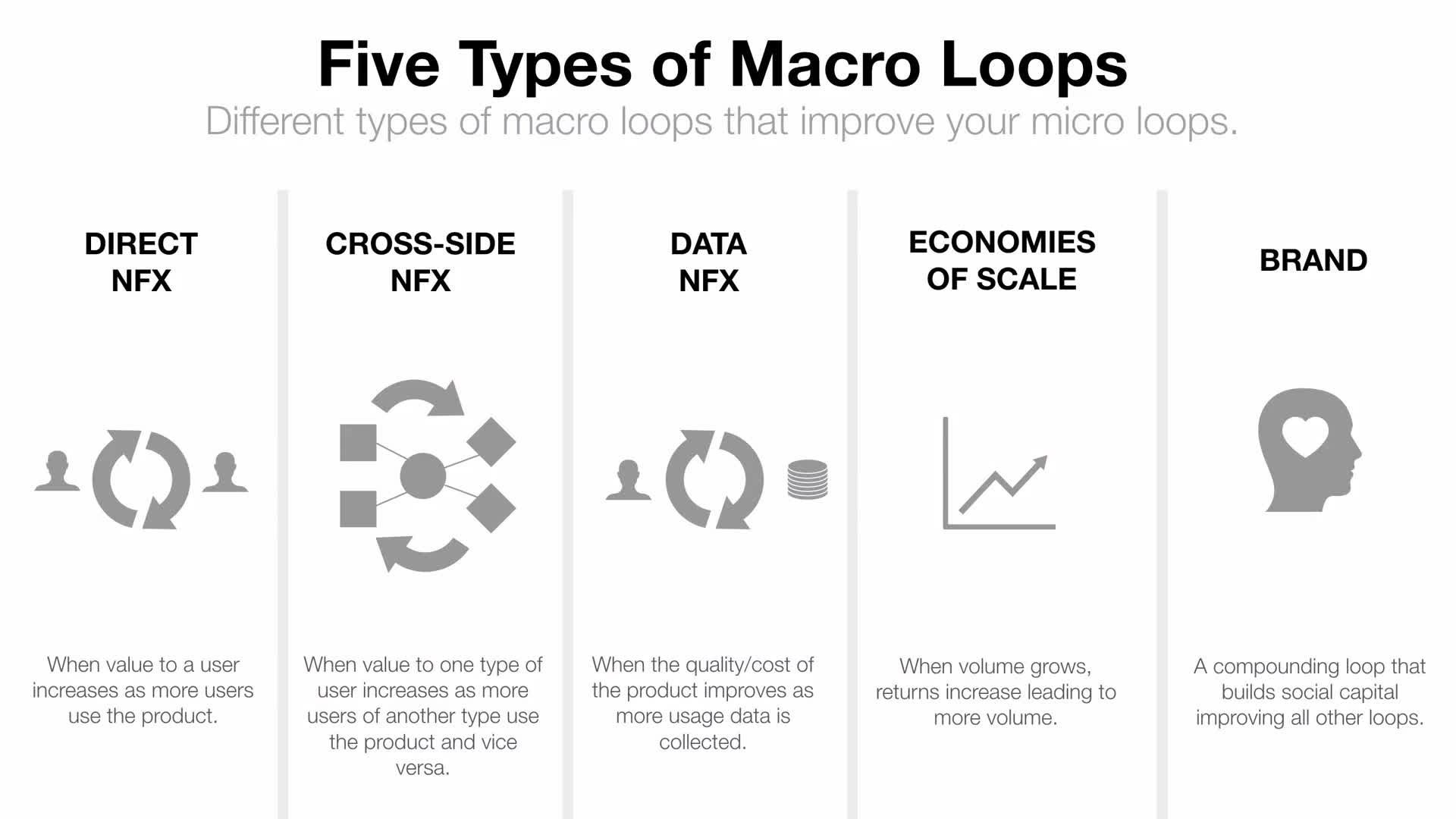 Five Types of Macro Loops

Different types of macro loops that improve your micro loops.

DIRECT NFX

When value to a user increases as more users use the product.

CROSS-SIDE NFX

When value to one type of user increases as more users of another type use the product and vice versa.

DATA NFX

When the quality/cost of the product improves as more usage data is collected.

ECONOMIES OF SCALE

When volume grows, returns increase leading to more volume.

BRAND

A compounding loop that builds social capital improving all other loops.